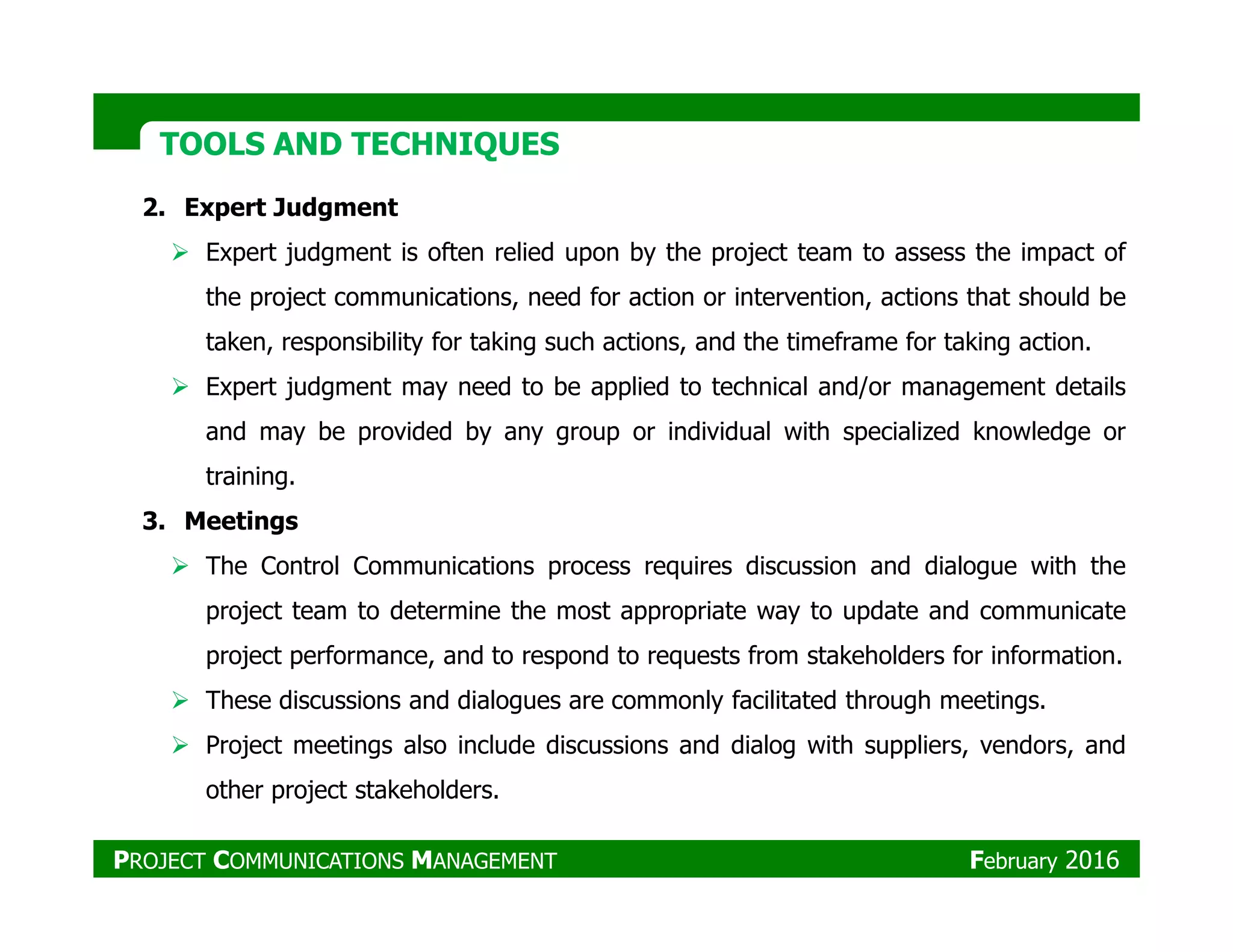 TOOLS AND TECHNIQUES

2. Expert Judgment

➢ Expert judgment is often relied upon by the project team to assess the impact of the project communications, need for action or intervention, actions that should be taken, responsibility for taking such actions, and the timeframe for taking action.

➢ Expert judgment may need to be applied to technical and/or management details and may be provided by any group or individual with specialized knowledge or training.

3. Meetings

➢ The Control Communications process requires discussion and dialogue with the project team to determine the most appropriate way to update and communicate project performance, and to respond to requests from stakeholders for information.

➢ These discussions and dialogues are commonly facilitated through meetings.

➢ Project meetings also include discussions and dialog with suppliers, vendors, and other project stakeholders.

PROJECT COMMUNICATIONS MANAGEMENT February 2016